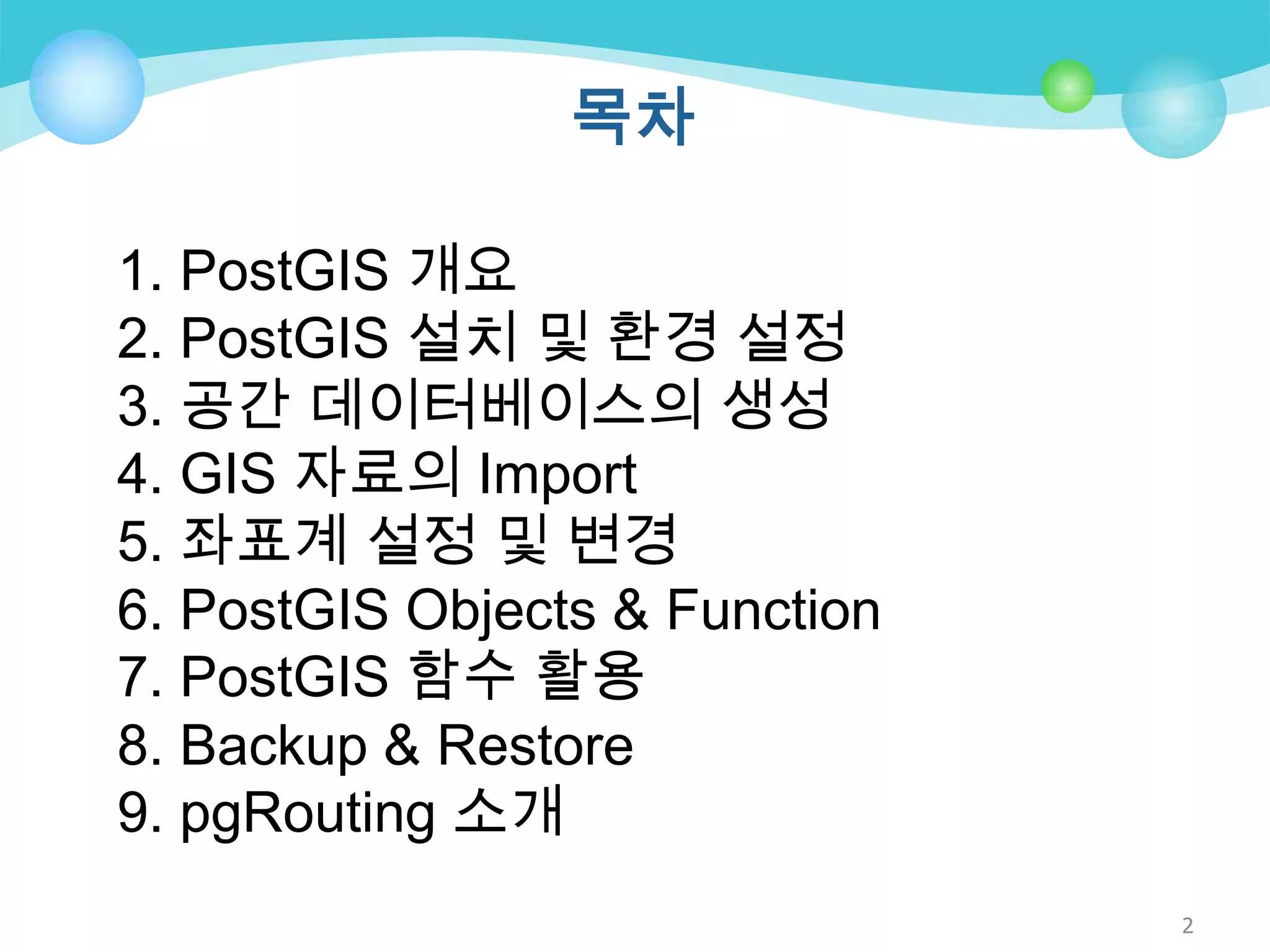 목차

1. PostGIS 개요
2. PostGIS 설치 및 환경 설정
3. 공간 데이터베이스의 생성
4. GIS 자료의 Import
5. 좌표계 설정 및 변경
6. PostGIS Objects & Function
7. PostGIS 함수 활용
8. Backup & Restore
9. pgRouting 소개

2